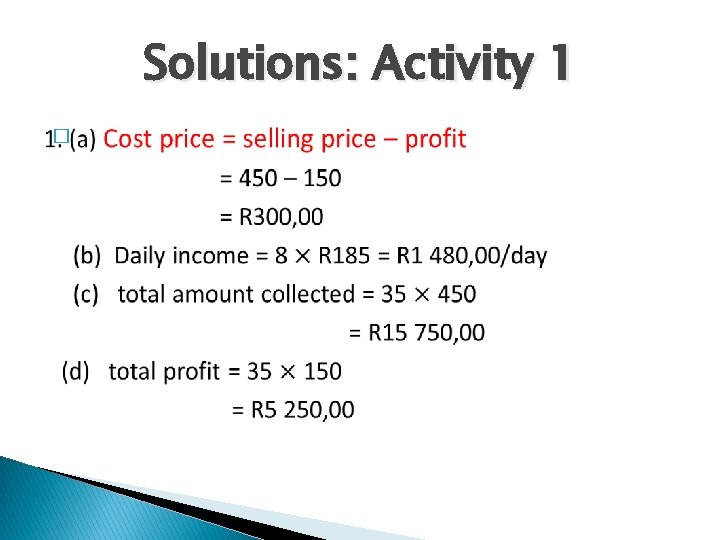 Solutions: Activity 1

1. (a) Cost price = selling price – profit

= 450 – 150

= R300,00

(b) Daily income = 8 × R185 = R1 480,00/day

(c) total amount collected = 35 × 450

= R15 750,00

(d) total profit = 35 × 150

= R5 250,00